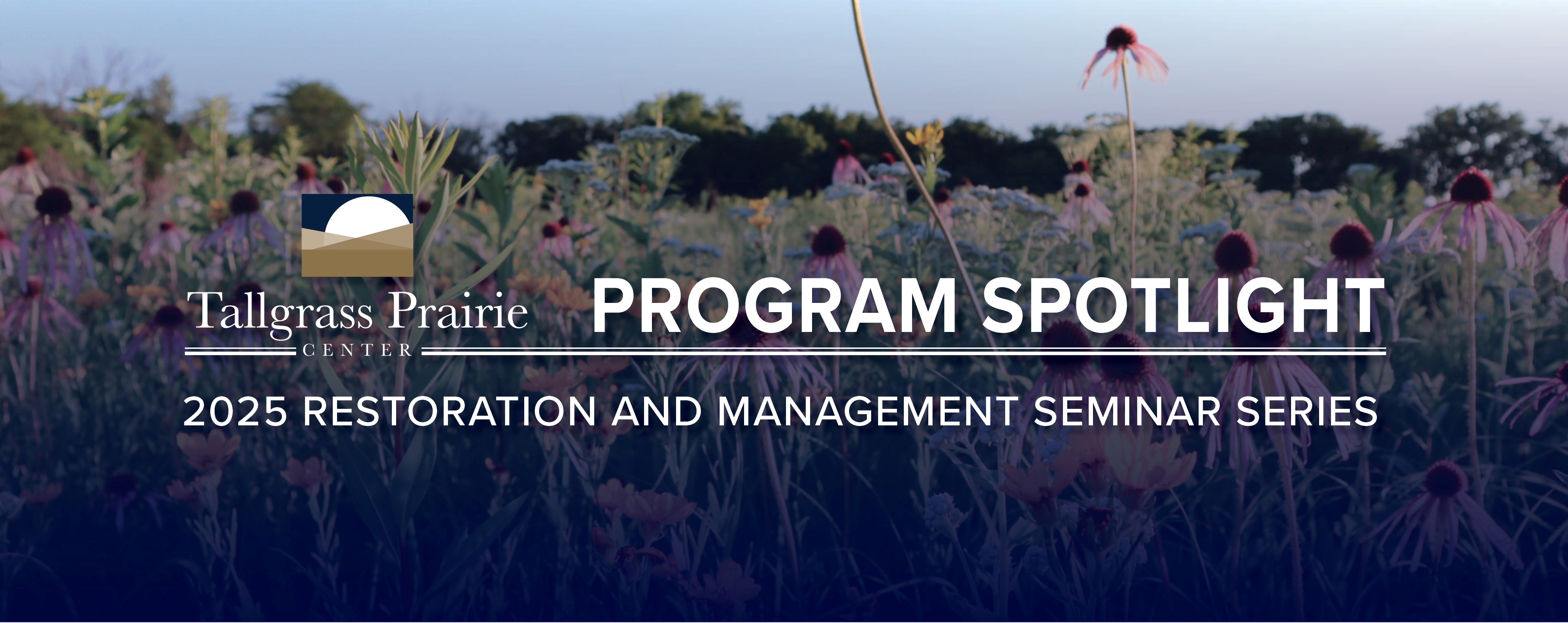 Tallgrass Prairie
CENTER

PROGRAM SPOTLIGHT

2025 RESTORATION AND MANAGEMENT SEMINAR SERIES